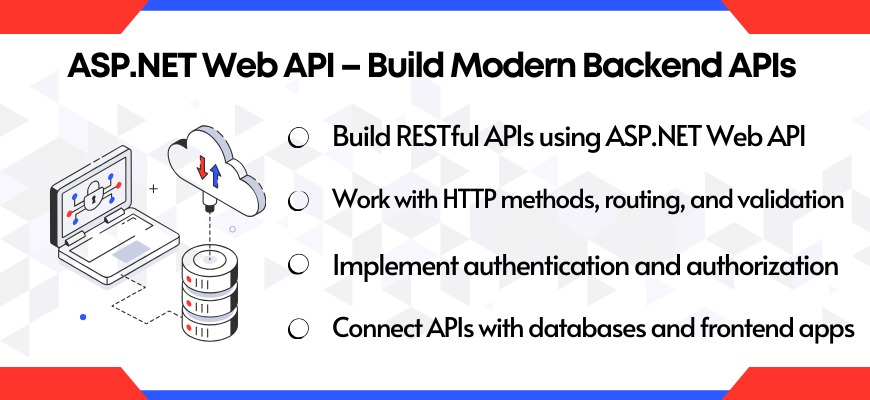 ASP.NET Web API – Build Modern Backend APIs

Build RESTful APIs using ASP.NET Web API

Work with HTTP methods, routing, and validation

Implement authentication and authorization

Connect APIs with databases and frontend apps